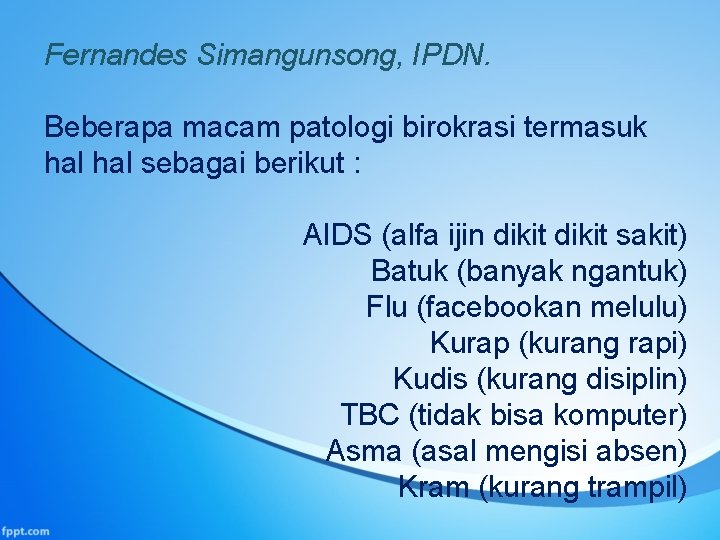 Fernandes Simangunsong, IPDN.

Beberapa macam patologi birokrasi termasuk hal hal sebagai berikut :

AIDS (alfa ijin dikit dikit sakit)
Batuk (banyak ngantuk)
Flu (facebookan melulu)
Kurap (kurang rapi)
Kudis (kurang disiplin)
TBC (tidak bisa komputer)
Asma (asal mengisi absen)
Kram (kurang trampil)

fppt.com